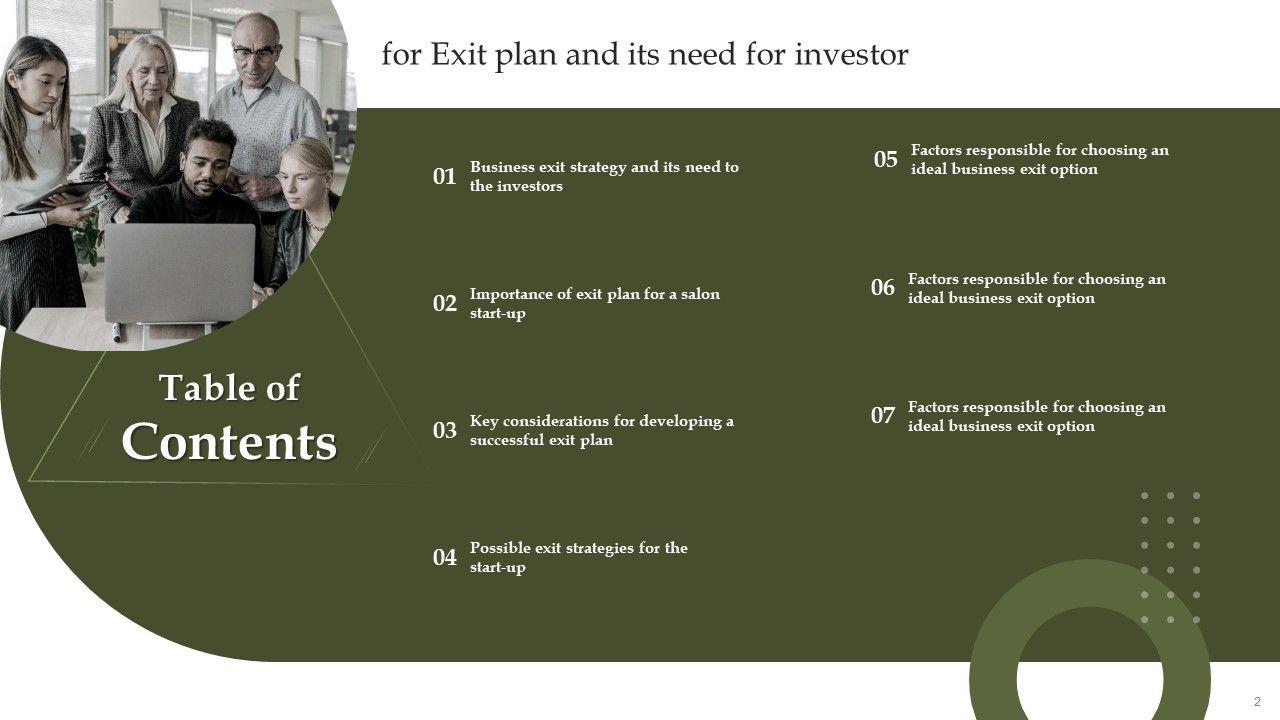 for Exit plan and its need for investor

Table of Contents

01 Business exit strategy and its need to the investors

02 Importance of exit plan for a salon start-up

03 Key considerations for developing a successful exit plan

04 Possible exit strategies for the start-up

05 Factors responsible for choosing an ideal business exit option

06 Factors responsible for choosing an ideal business exit option

07 Factors responsible for choosing an ideal business exit option

2